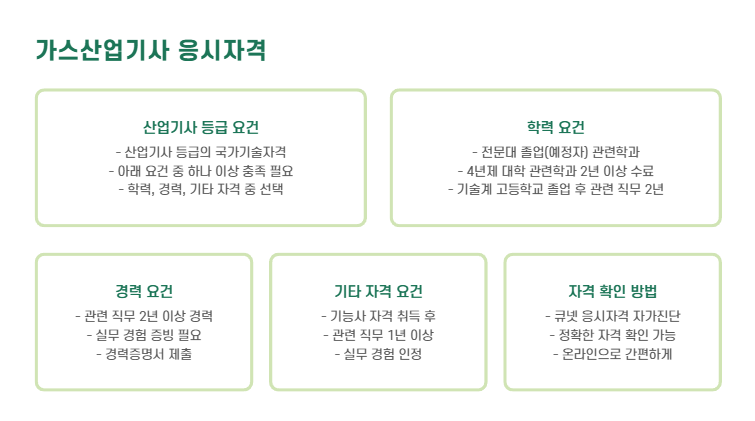 가스산업기사 응시자격

산업기사 등급 요건

- 산업기사 등급의 국가기술자격
- 아래 요건 중 하나 이상 충족 필요
- 학력, 경력, 기타 자격 중 선택

학력 요건

- 전문대 졸업(예정자) 관련학과
- 4년제 대학 관련학과 2년 이상 수료
- 기술계 고등학교 졸업 후 관련 직무 2년

경력 요건

- 관련 직무 2년 이상 경력
- 실무 경험 증빙 필요
- 경력증명서 제출

기타 자격 요건

- 기능사 자격 취득 후
- 관련 직무 1년 이상
- 실무 경험 인정

자격 확인 방법

- 큐넷 응시자격 자가진단
- 정확한 자격 확인 가능
- 온라인으로 간편하게